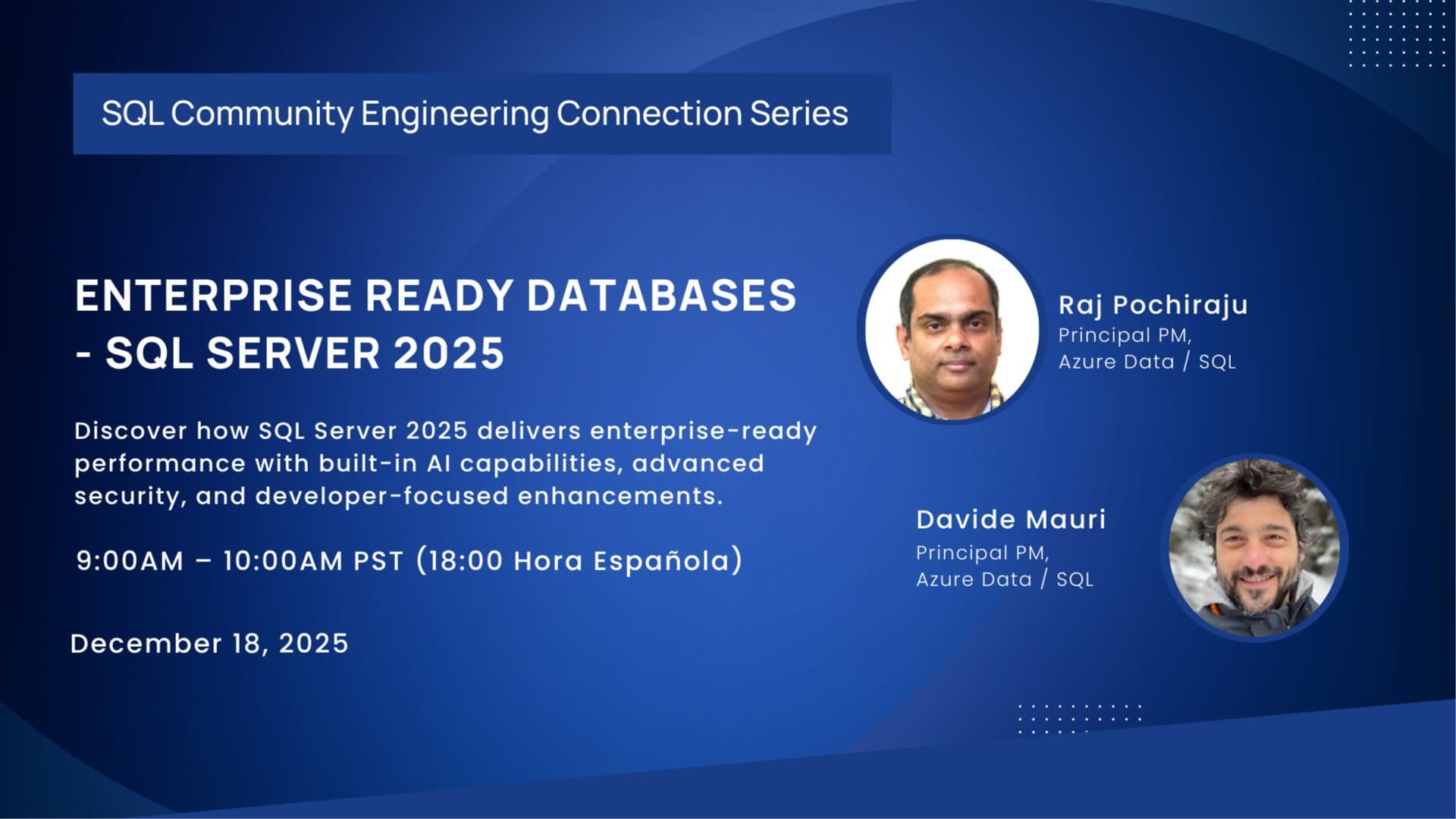 SQL Community Engineering Connection Series

ENTERPRISE READY DATABASES - SQL SERVER 2025

Discover how SQL Server 2025 delivers enterprise-ready performance with built-in AI capabilities, advanced security, and developer-focused enhancements.

9:00AM – 10:00AM PST (18:00 Hora Española)

December 18, 2025

Raj Pochiraju
Principal PM,
Azure Data / SQL

Davide Mauri
Principal PM,
Azure Data / SQL